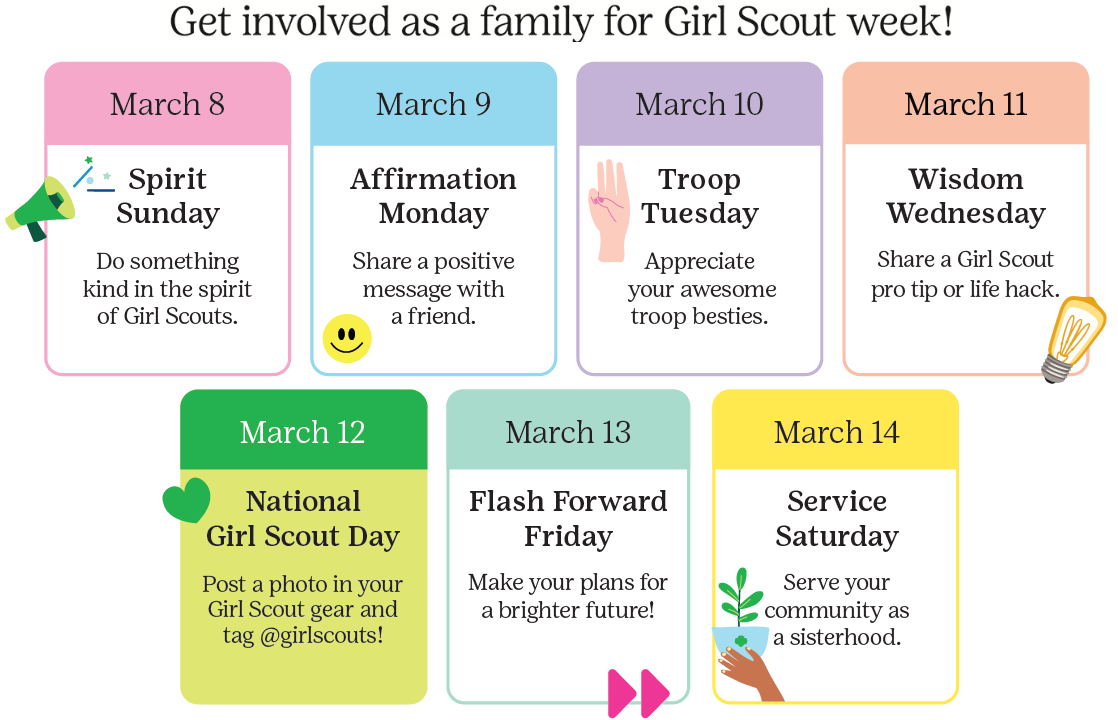 Get involved as a family for Girl Scout week!

March 8

Spirit Sunday

Do something kind in the spirit of Girl Scouts.

March 9

Affirmation Monday

Share a positive message with a friend.

March 10

Troop Tuesday

Appreciate your awesome troop besties.

March 11

Wisdom Wednesday

Share a Girl Scout pro tip or life hack.

March 12

National Girl Scout Day

Post a photo in your Girl Scout gear and tag @girlscouts!

March 13

Flash Forward Friday

Make your plans for a brighter future!

March 14

Service Saturday

Serve your community as a sisterhood.